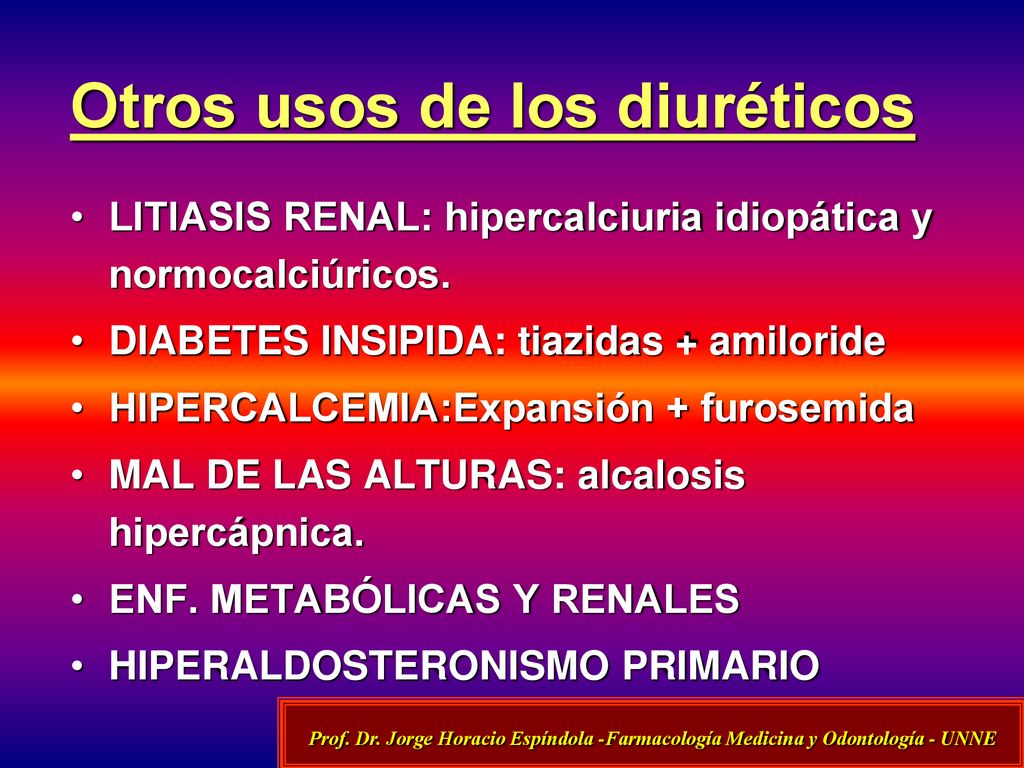 Otros usos de los diuréticos

• LITIASIS RENAL: hipercalciuria idiopática y normocalciúricos.
• DIABETES INSIPIDA: tiazidas + amiloride
• HIPERCALCEMIA:Expansión + furosemida
• MAL DE LAS ALTURAS: alcalosis hipercápnica.
• ENF. METABÓLICAS Y RENALES
• HIPERALDOSTERONISMO PRIMARIO

Prof. Dr. Jorge Horacio Espíndola -Farmacología Medicina y Odontología - UNNE